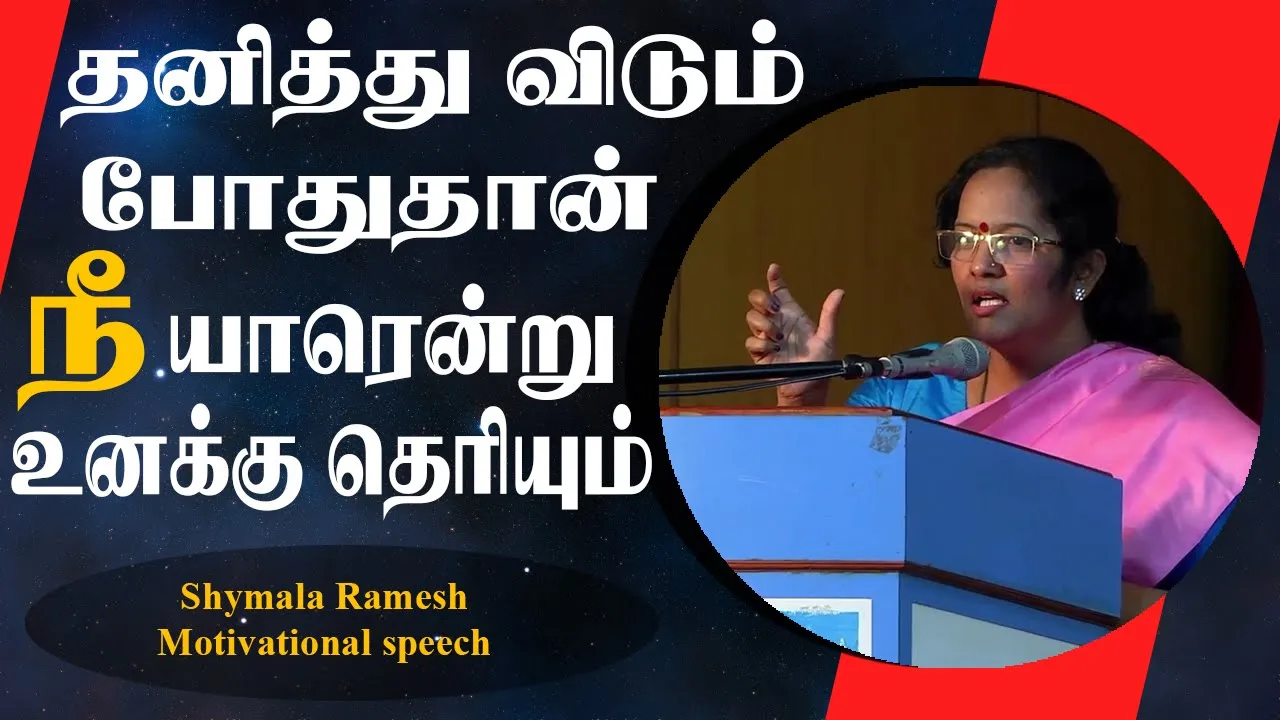 தனித்து விடும் போதுதான் நீ யாரென்று உனக்கு தெரியும்

Shymala Ramesh
Motivational speech